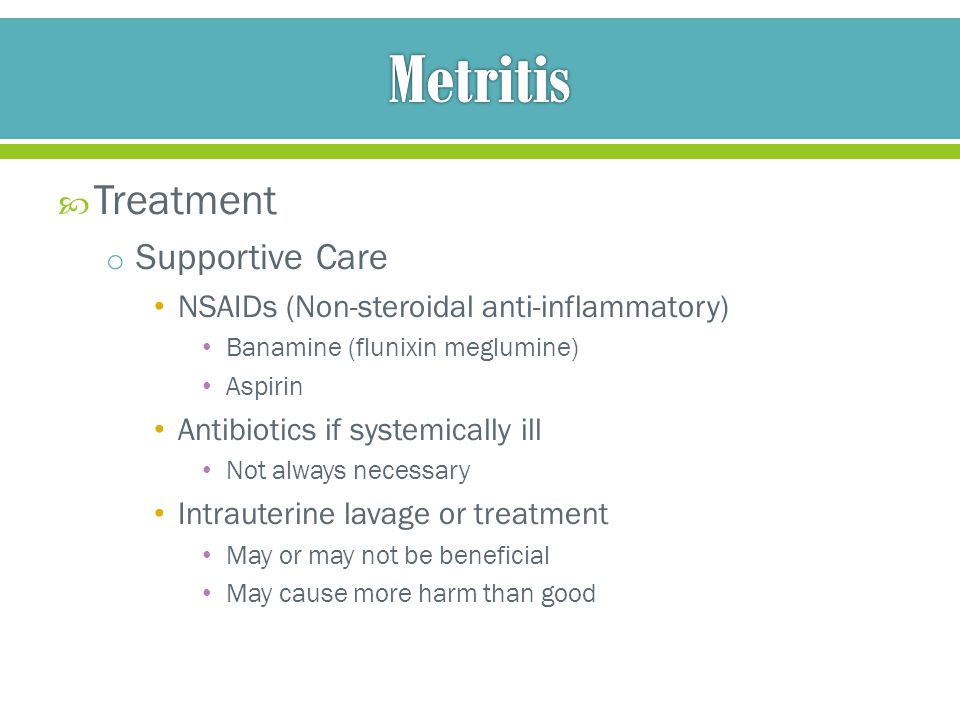 Metritis

Treatment

o Supportive Care

• NSAIDs (Non-steroidal anti-inflammatory)

• Banamine (flunixin meglumine)

• Aspirin

• Antibiotics if systemically ill

• Not always necessary

• Intrauterine lavage or treatment

• May or may not be beneficial

• May cause more harm than good